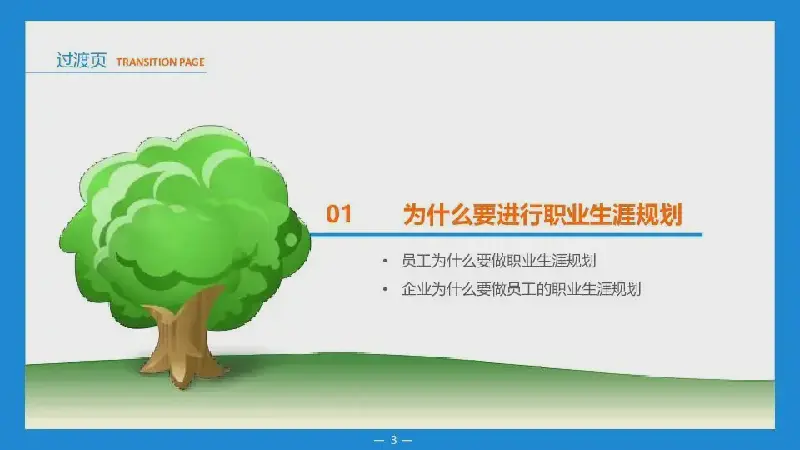 过渡页 TRANSITION PAGE

01 为什么要进行职业生涯规划

• 员工为什么要做职业生涯规划
• 企业为什么要做员工的职业生涯规划

— 3 —